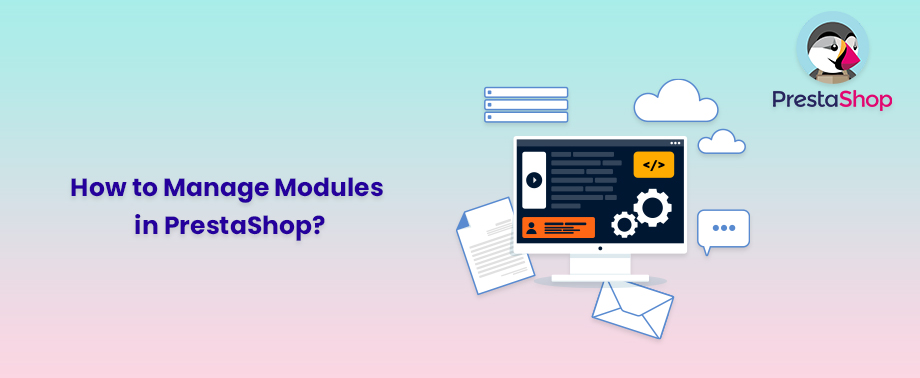 PrestaShop

How to Manage Modules in PrestaShop?

</>